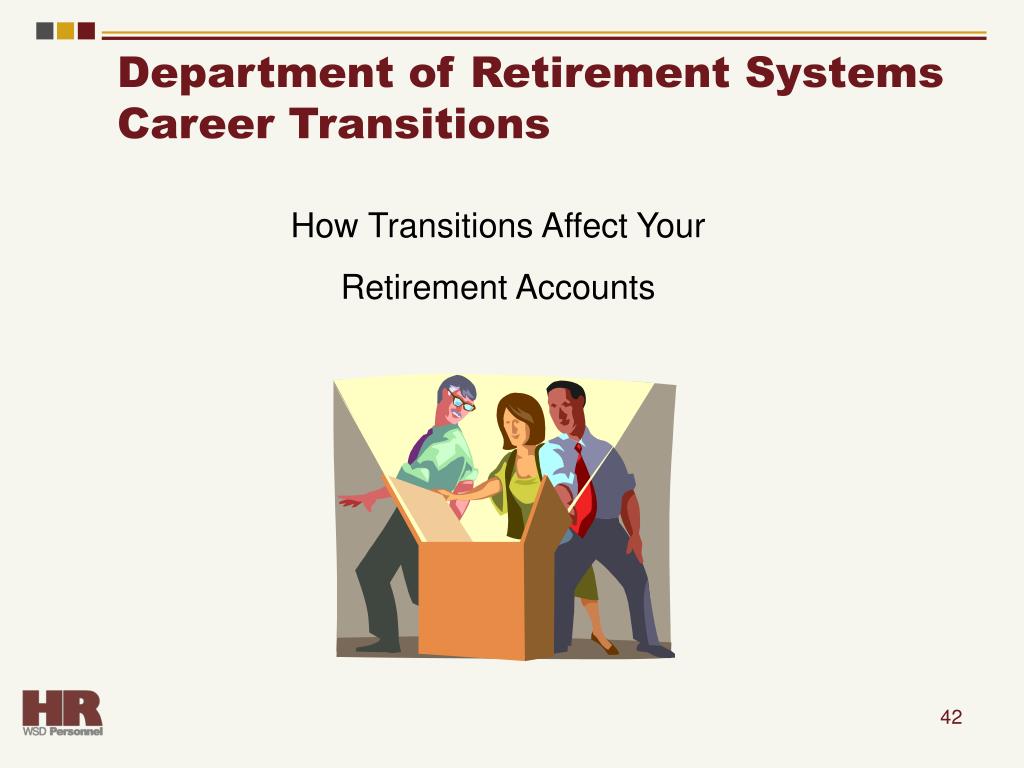 Department of Retirement Systems
Career Transitions

How Transitions Affect Your Retirement Accounts

HR
WSD Personnel

42